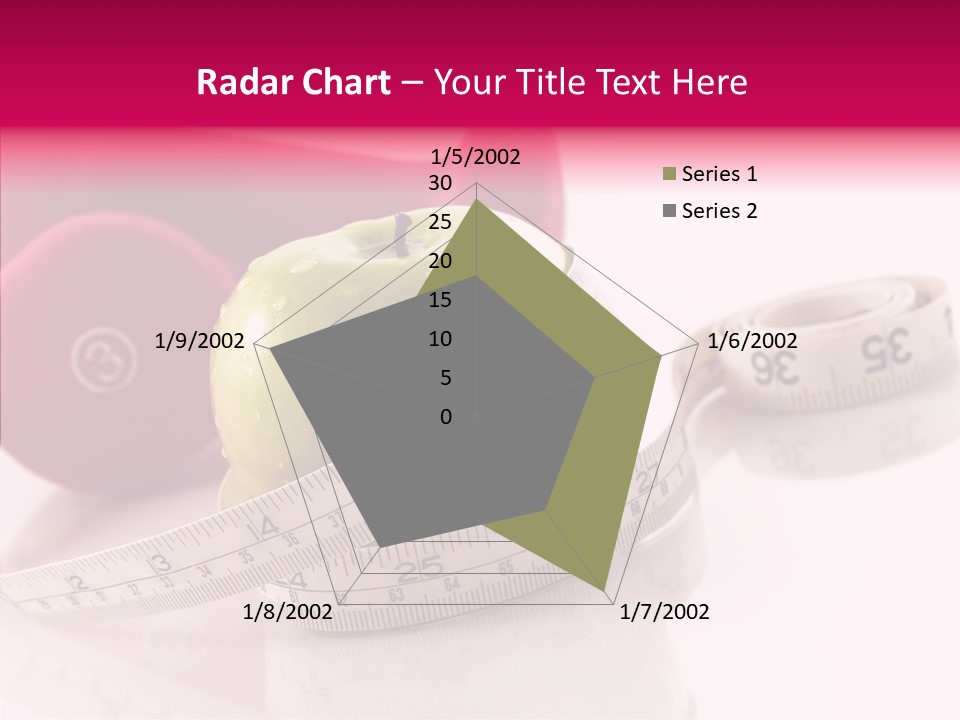 Radar Chart – Your Title Text Here

1/5/2002
30
25
20
15
10
5
0
1/6/2002
1/7/2002
1/8/2002
1/9/2002

Series 1
Series 2